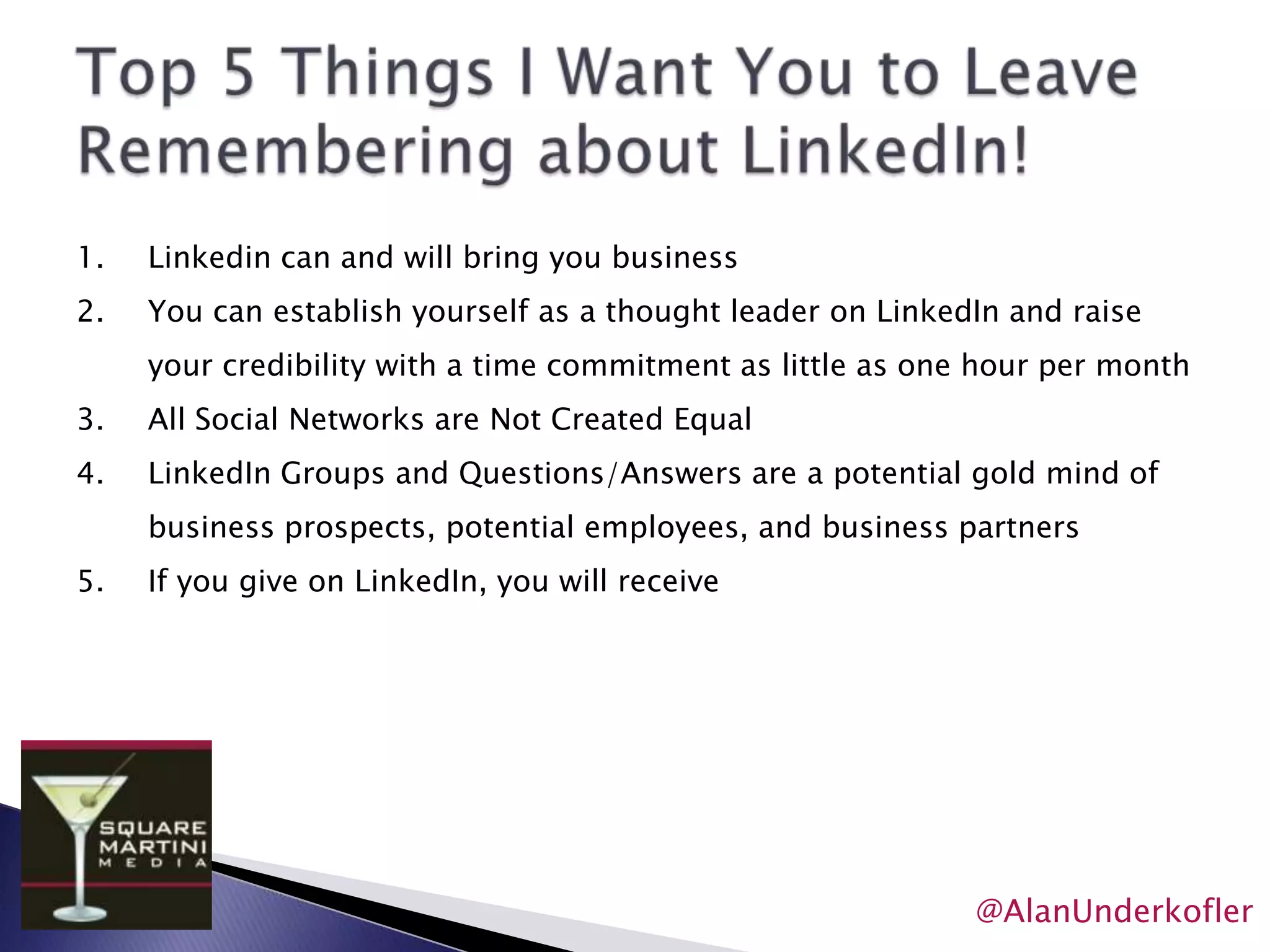 Top 5 Things I Want You to Leave Remembering about LinkedIn!

1. Linkedin can and will bring you business
2. You can establish yourself as a thought leader on LinkedIn and raise your credibility with a time commitment as little as one hour per month
3. All Social Networks are Not Created Equal
4. LinkedIn Groups and Questions/Answers are a potential gold mind of business prospects, potential employees, and business partners
5. If you give on LinkedIn, you will receive

SQUARE MARTINI MEDIA

@AlanUnderkofler